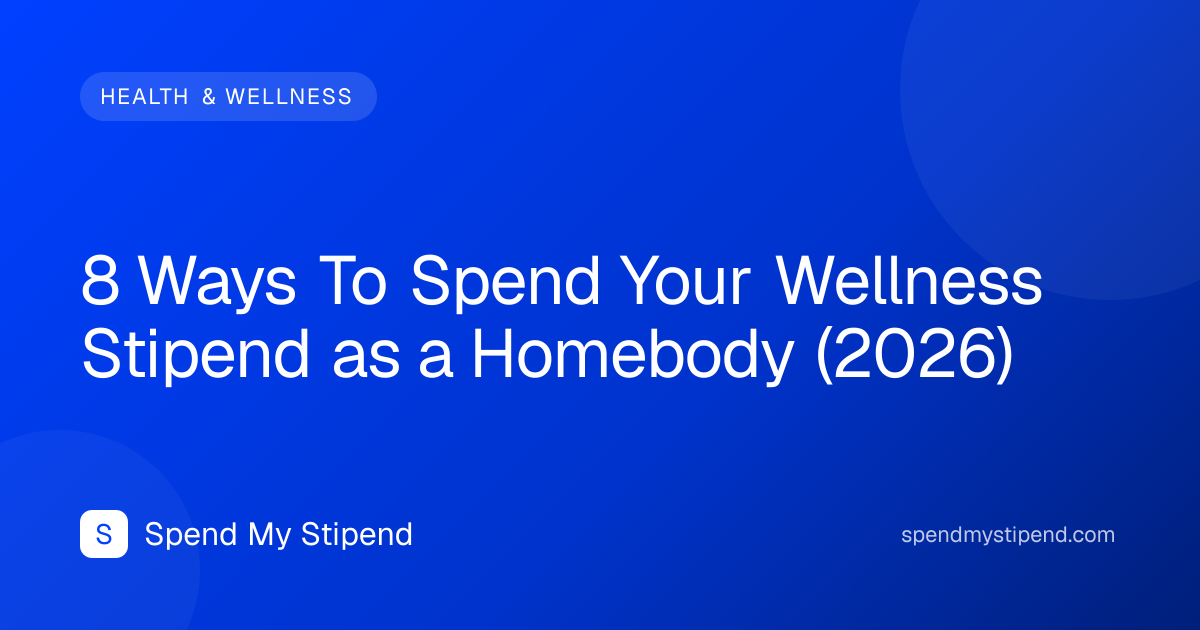 HEALTH & WELLNESS

8 Ways To Spend Your Wellness Stipend as a Homebody (2026)

S Spend My Stipend

spendmystipend.com